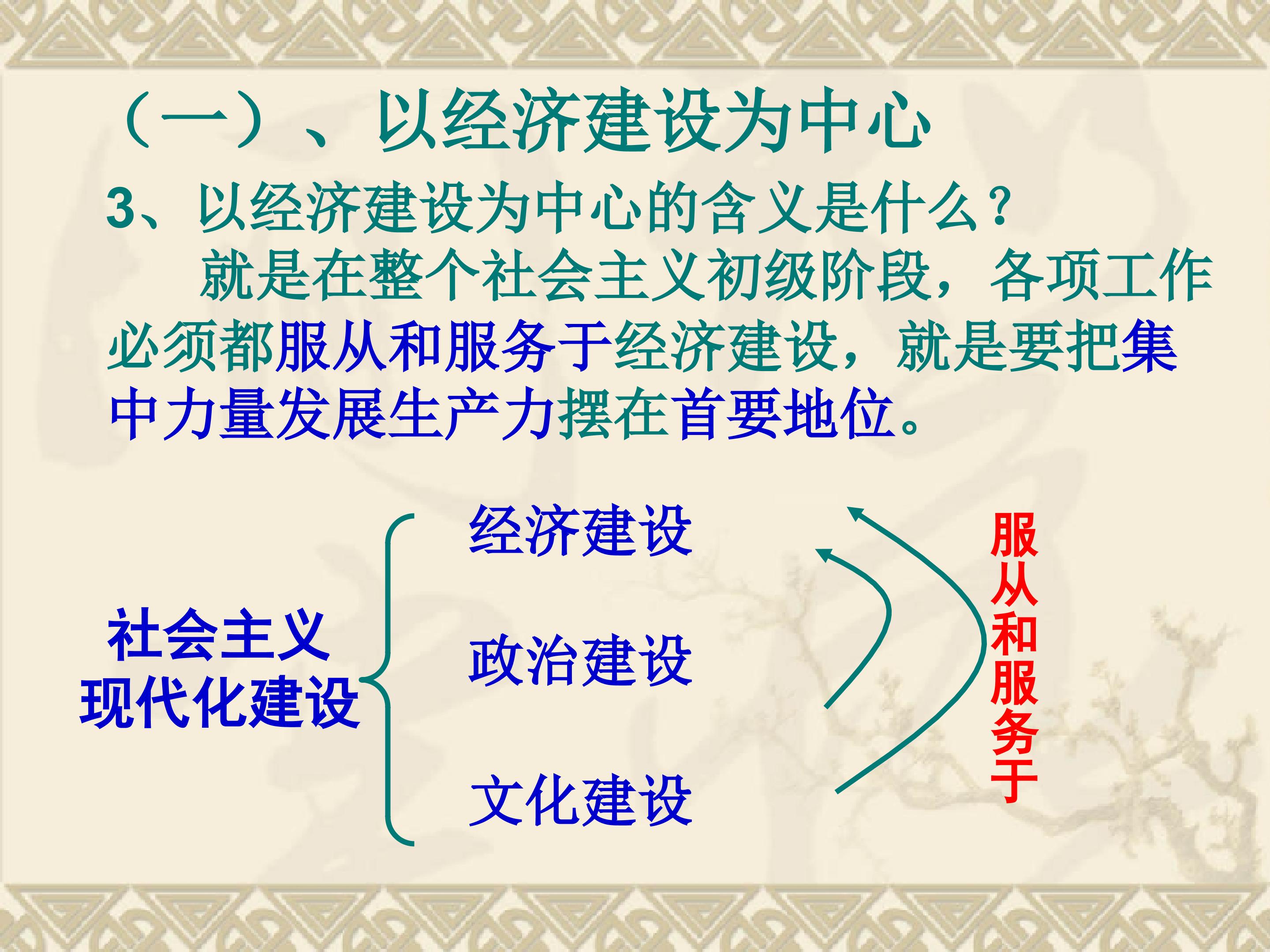 （一）、以经济建设为中心

3、以经济建设为中心的含义是什么？

就是在整个社会主义初级阶段，各项工作必须都服从和服务于经济建设，就是要把集中力量发展生产力摆在首要地位。

社会主义
现代化建设

经济建设

政治建设

文化建设

服从和服务于